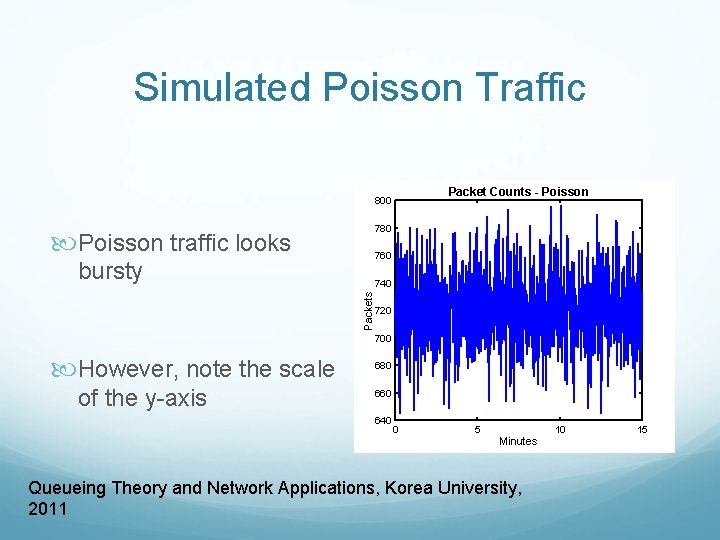 Simulated Poisson Traffic

Poisson traffic looks bursty

However, note the scale of the y-axis

Packet Counts - Poisson

800
780
760
740
720
700
680
660
640

Packets

0 5 10 15

Minutes

Queueing Theory and Network Applications, Korea University, 2011